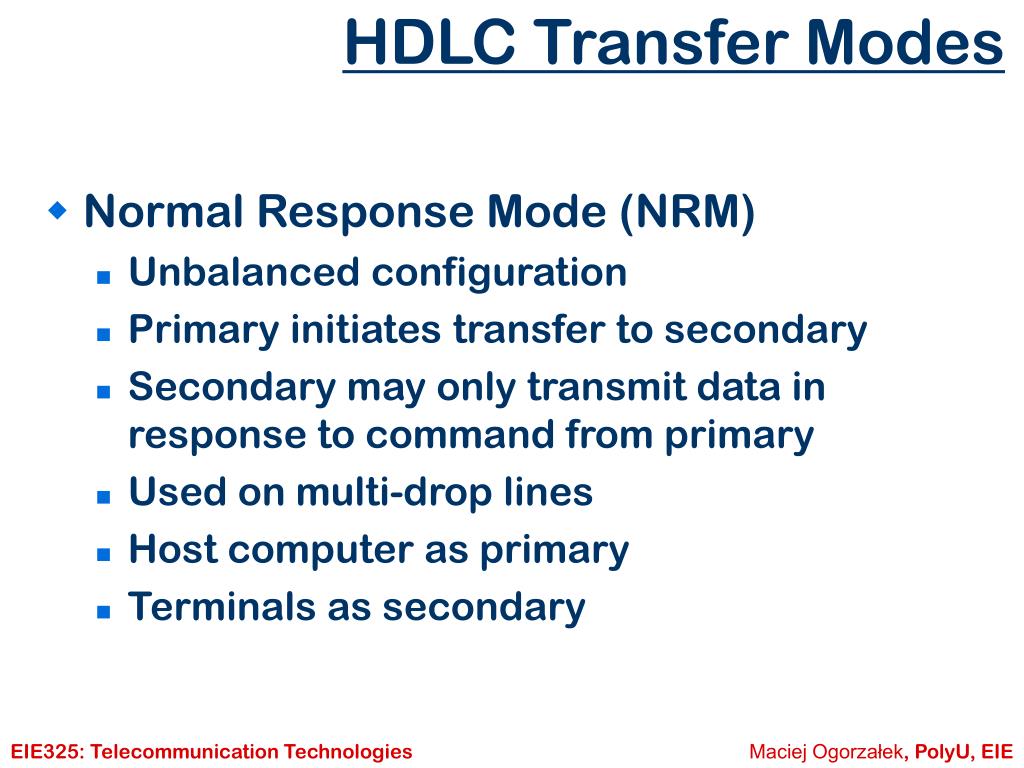 HDLC Transfer Modes

Normal Response Mode (NRM)
Unbalanced configuration
Primary initiates transfer to secondary
Secondary may only transmit data in response to command from primary
Used on multi-drop lines
Host computer as primary
Terminals as secondary

EIE325: Telecommunication Technologies

Maciej Ogorzałek, PolyU, EIE